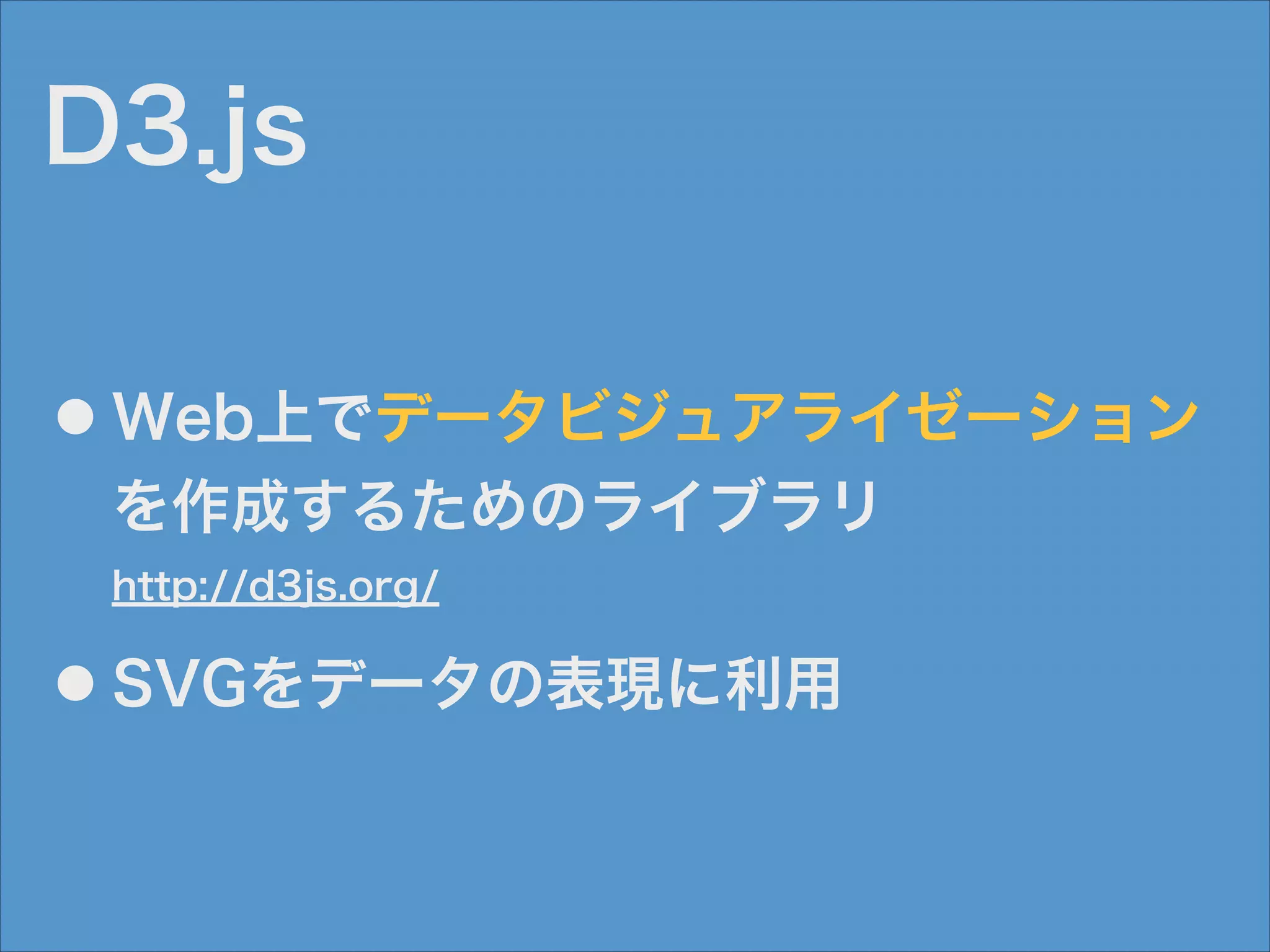 D3.js

● Web上でデータビジュアライゼーションを作成するためのライブラリ
http://d3js.org/

● SVGをデータの表現に利用